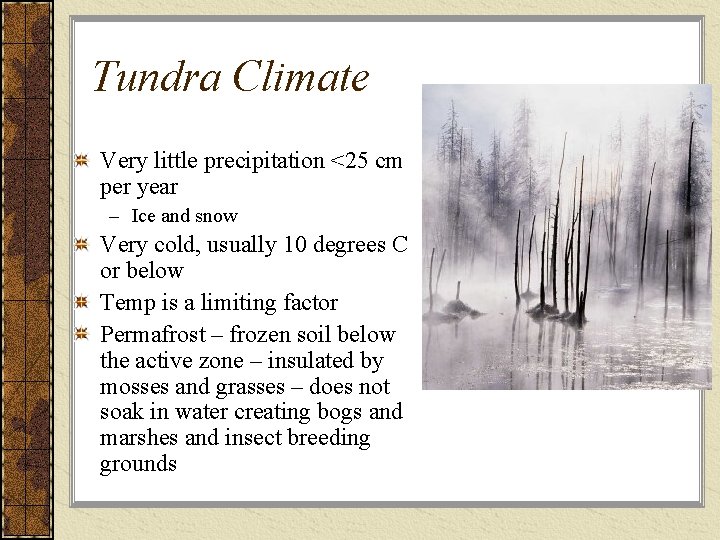 Tundra Climate

Very little precipitation <25 cm per year

– Ice and snow

Very cold, usually 10 degrees C or below

Temp is a limiting factor

Permafrost – frozen soil below the active zone – insulated by mosses and grasses – does not soak in water creating bogs and marshes and insect breeding grounds